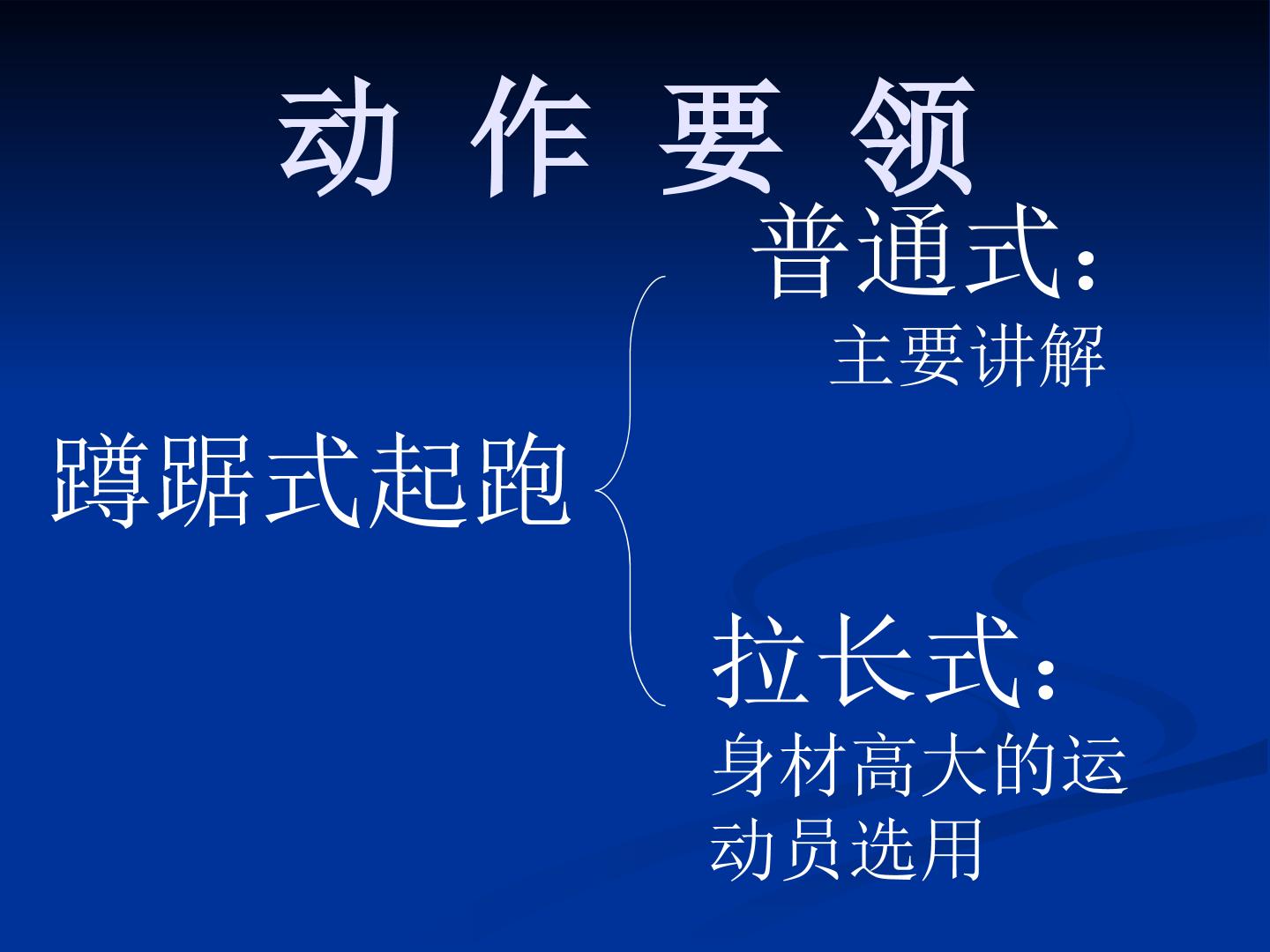 动 作 要 领

蹲踞式起跑

普通式:
主要讲解

拉长式:
身材高大的运动员选用